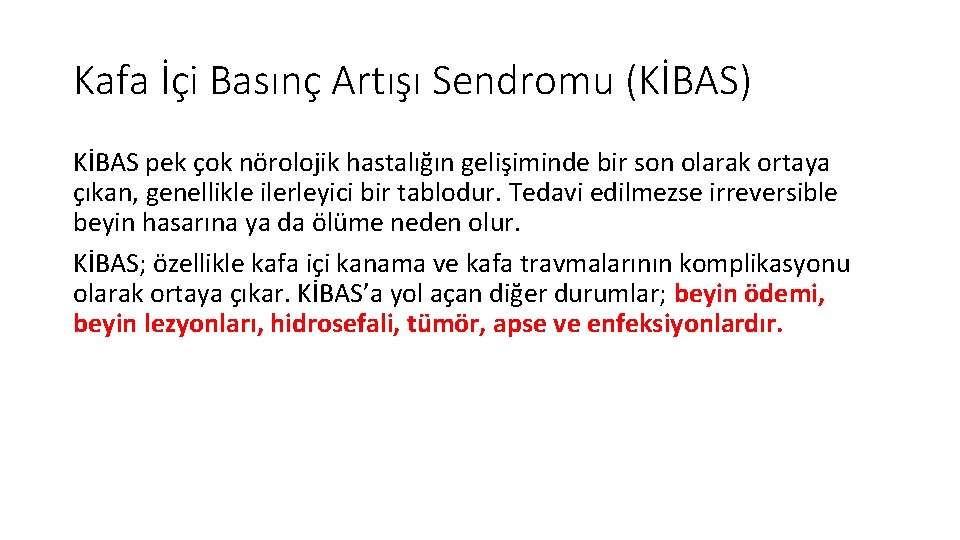 Kafa İçi Basınç Artışı Sendromu (KİBAS)

KİBAS pek çok nörolojik hastalığın gelişiminde bir son olarak ortaya çıkan, genellikle ilerleyici bir tablodur. Tedavi edilmezse irreversible beyin hasarına ya da ölüme neden olur.

KİBAS; özellikle kafa içi kanama ve kafa travmalarının komplikasyonu olarak ortaya çıkar. KİBAS'a yol açan diğer durumlar; beyin ödemi, beyin lezyonları, hidrosefali, tümör, apse ve enfeksiyonlardır.